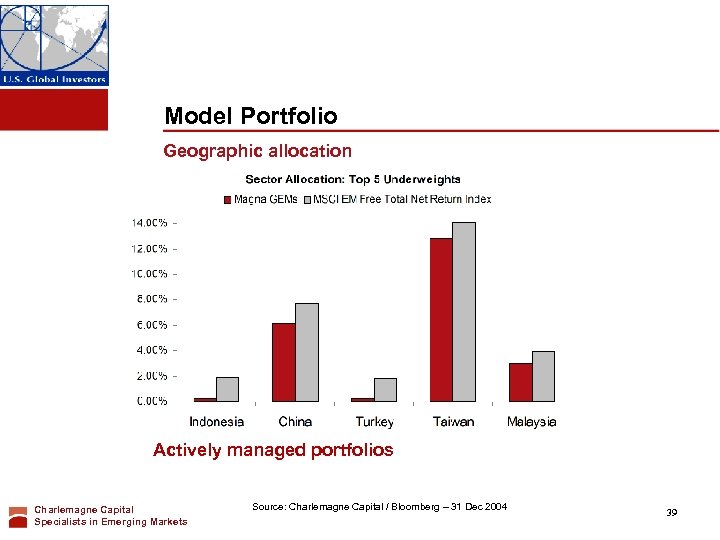 U.S. Global Investors

Model Portfolio

Geographic allocation

Sector Allocation: Top 5 Underweights

Magna GEMs MSCI EM Free Total Net Return Index

14.00%
12.00%
10.00%
8.00%
6.00%
4.00%
2.00%
0.00%

Indonesia China Turkey Taiwan Malaysia

Actively managed portfolios

Charlemagne Capital
Specialists in Emerging Markets

Source: Charlemagne Capital / Bloomberg – 31 Dec 2004

39